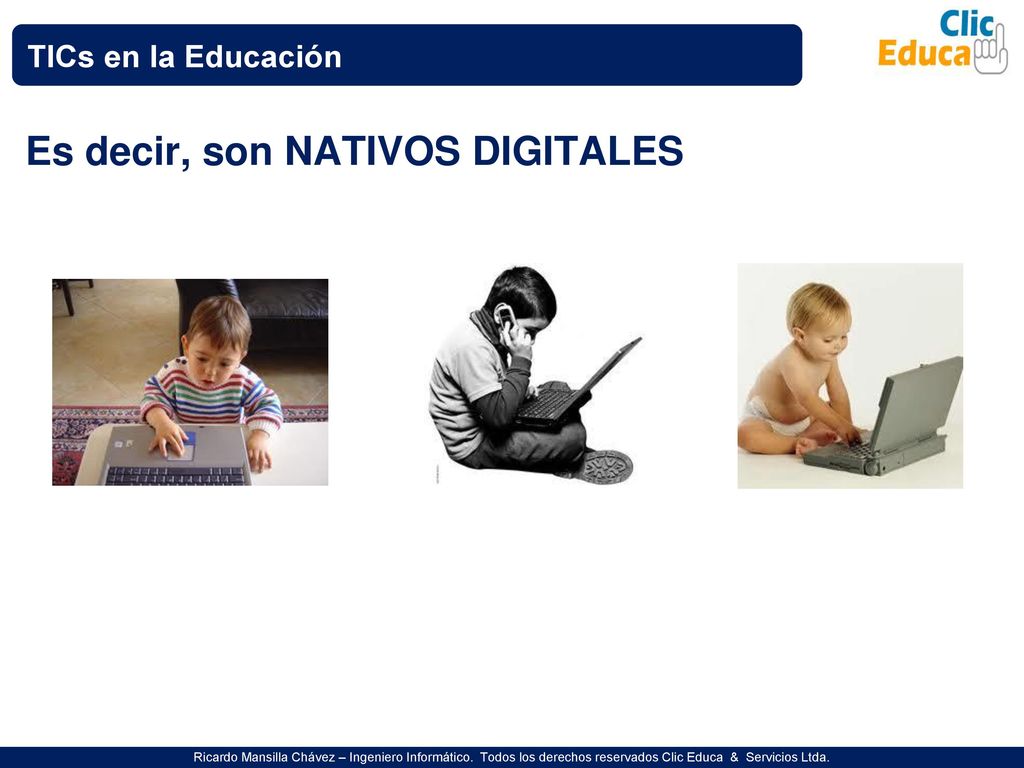 TICs en la Educación

Clic Educa

Es decir, son NATIVOS DIGITALES

Ricardo Mansilla Chávez – Ingeniero Informático. Todos los derechos reservados Clic Educa & Servicios Ltda.